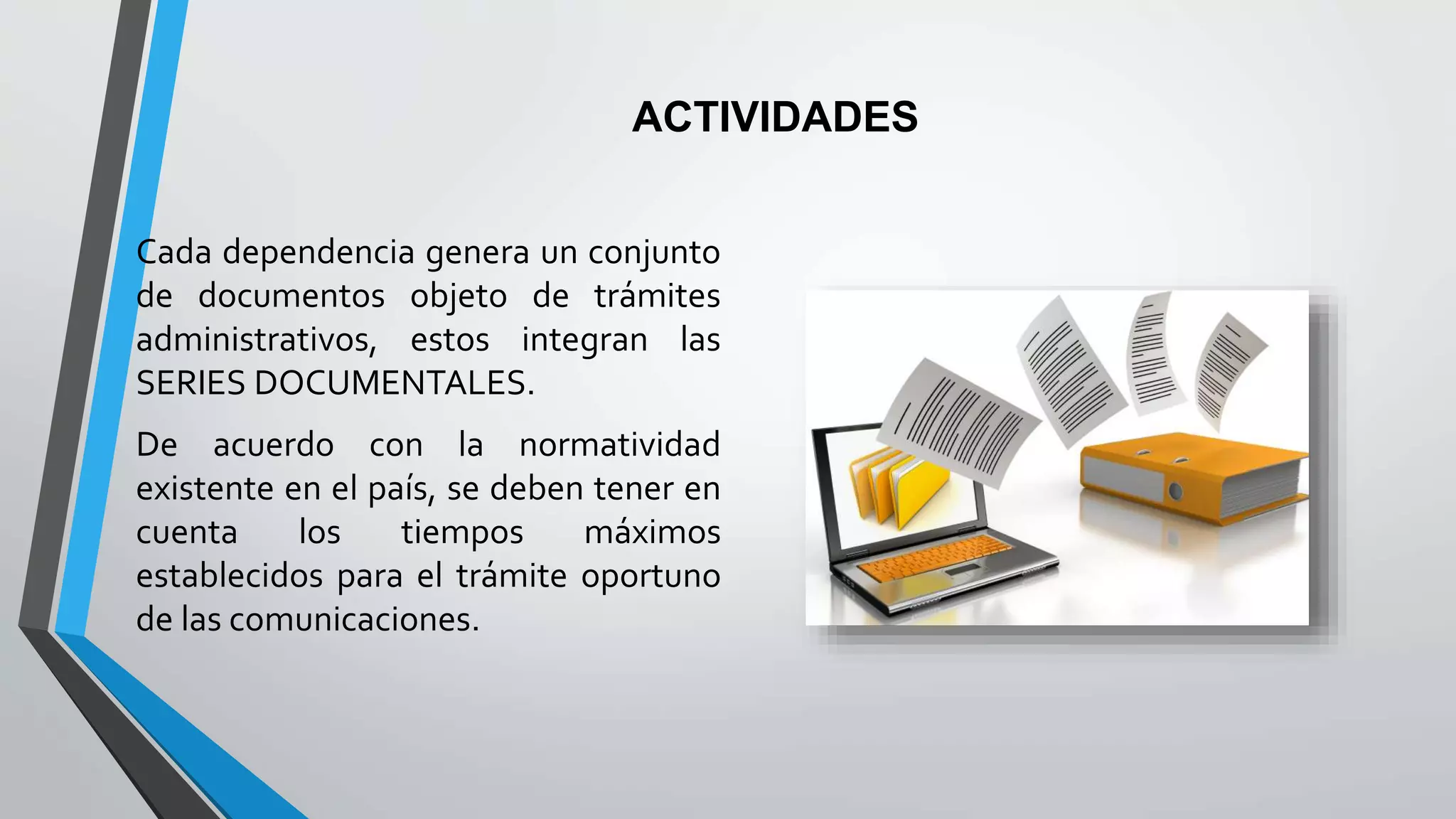 ACTIVIDADES

Cada dependencia genera un conjunto de documentos objeto de trámites administrativos, estos integran las SERIES DOCUMENTALES.

De acuerdo con la normatividad existente en el país, se deben tener en cuenta los tiempos máximos establecidos para el trámite oportuno de las comunicaciones.